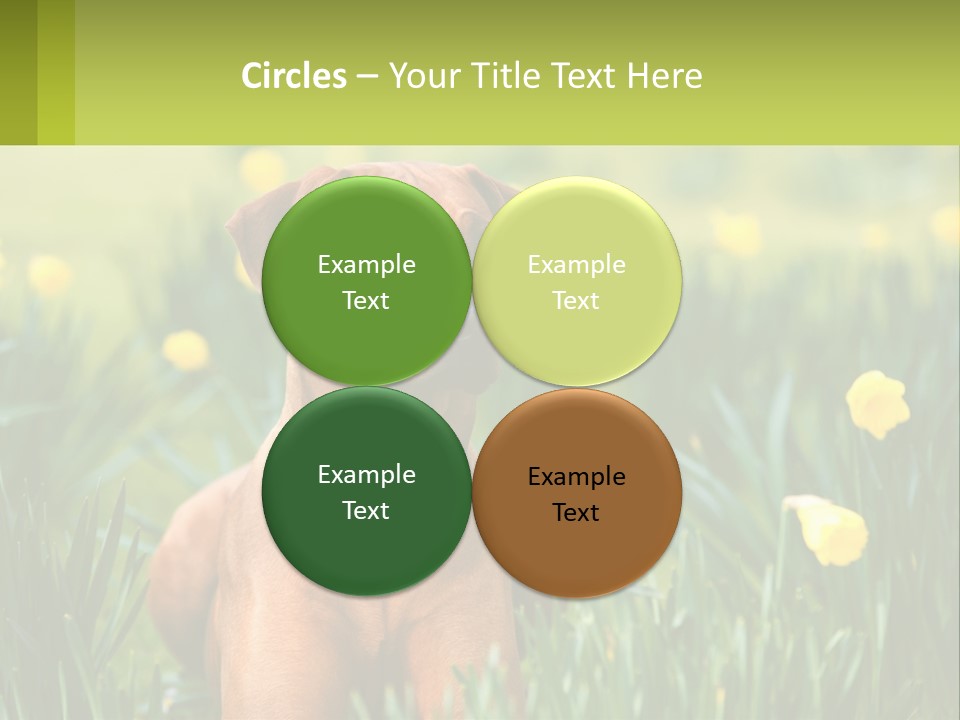 Circles – Your Title Text Here

Example Text

Example Text

Example Text

Example Text